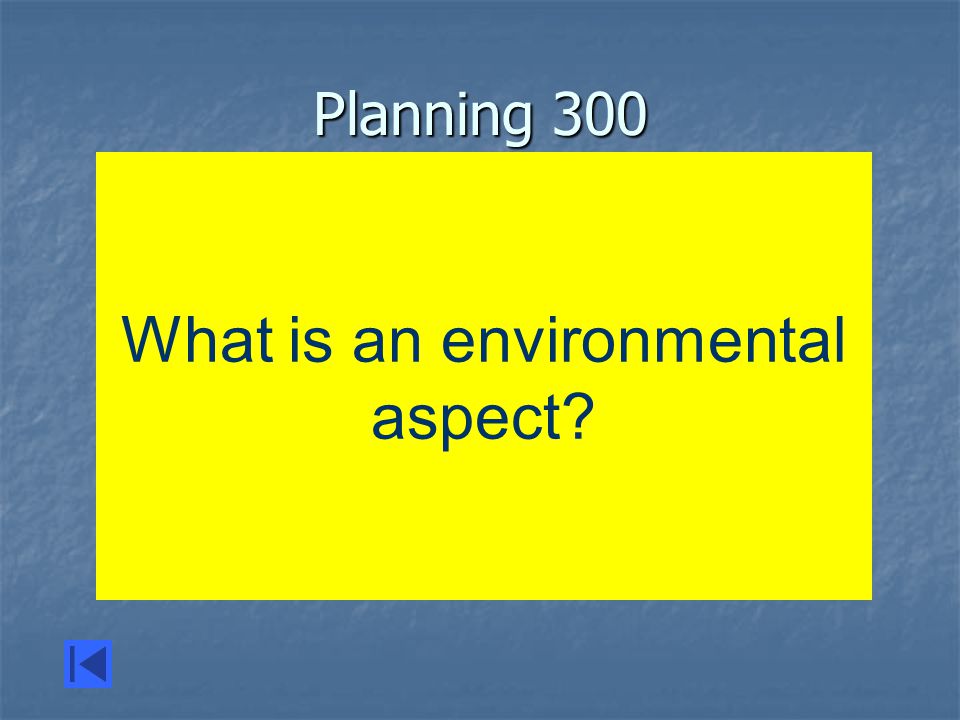 Planning 300

What is an environmental aspect?